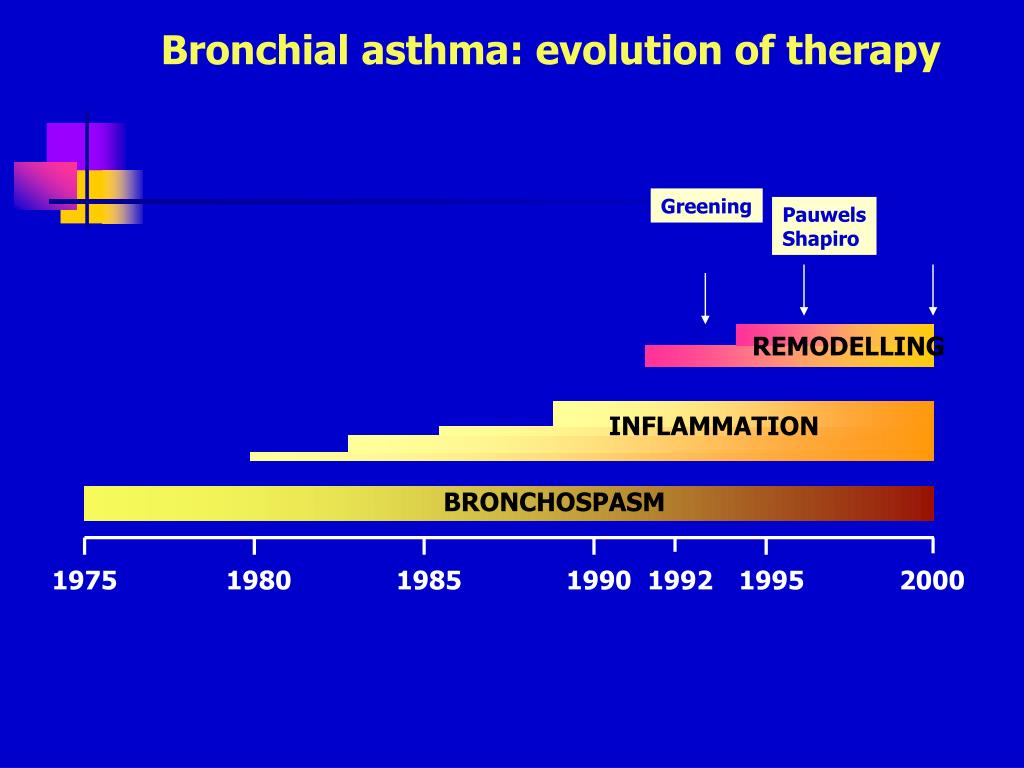 Bronchial asthma: evolution of therapy

Greening

Pauwels
Shapiro

REMODELLING

INFLAMMATION

BRONCHOSPASM

1975 1980 1985 1990 1992 1995 2000